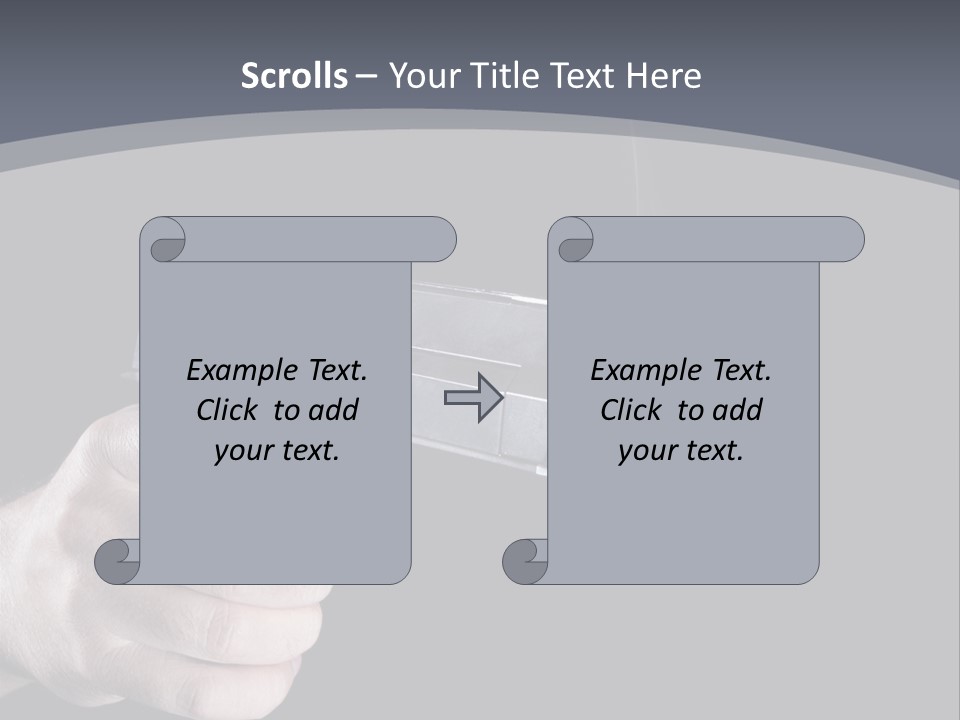 Scrolls – Your Title Text Here

Example Text. Click to add your text.

Example Text. Click to add your text.